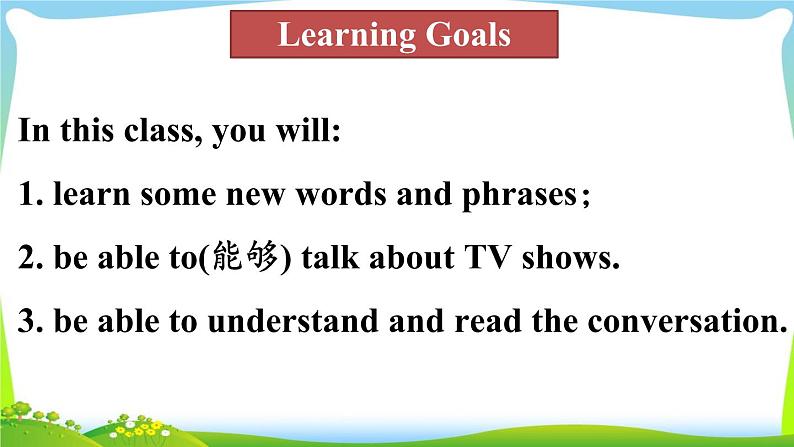 Learning Goals

In this class, you will:

1. learn some new words and phrases；

2. be able to(能够) talk about TV shows.

3. be able to understand and read the conversation.